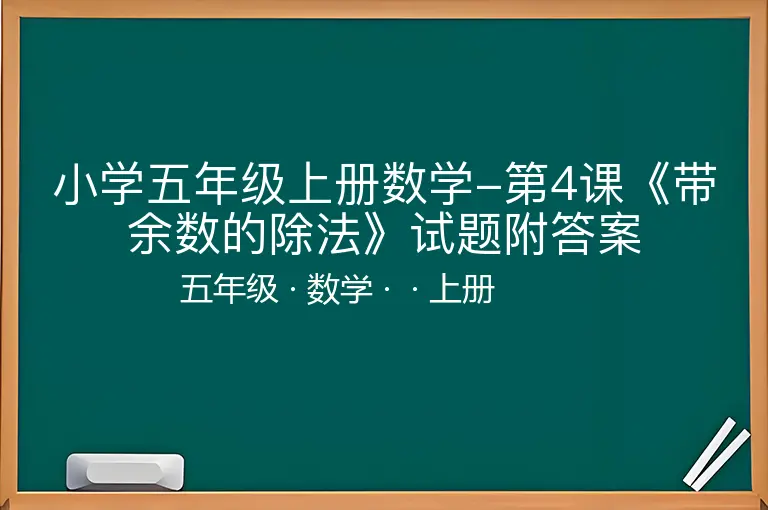 小学五年级上册数学–第4课《带余数的除法》试题附答案

五年级 · 数学 · · 上册